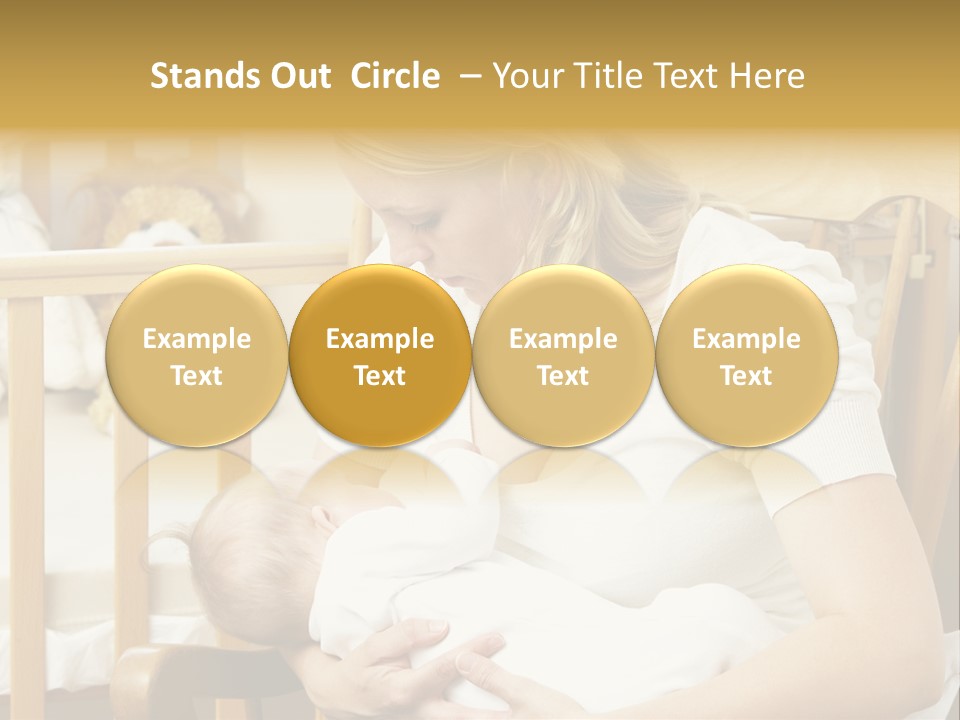 Stands Out Circle – Your Title Text Here

Example Text

Example Text

Example Text

Example Text